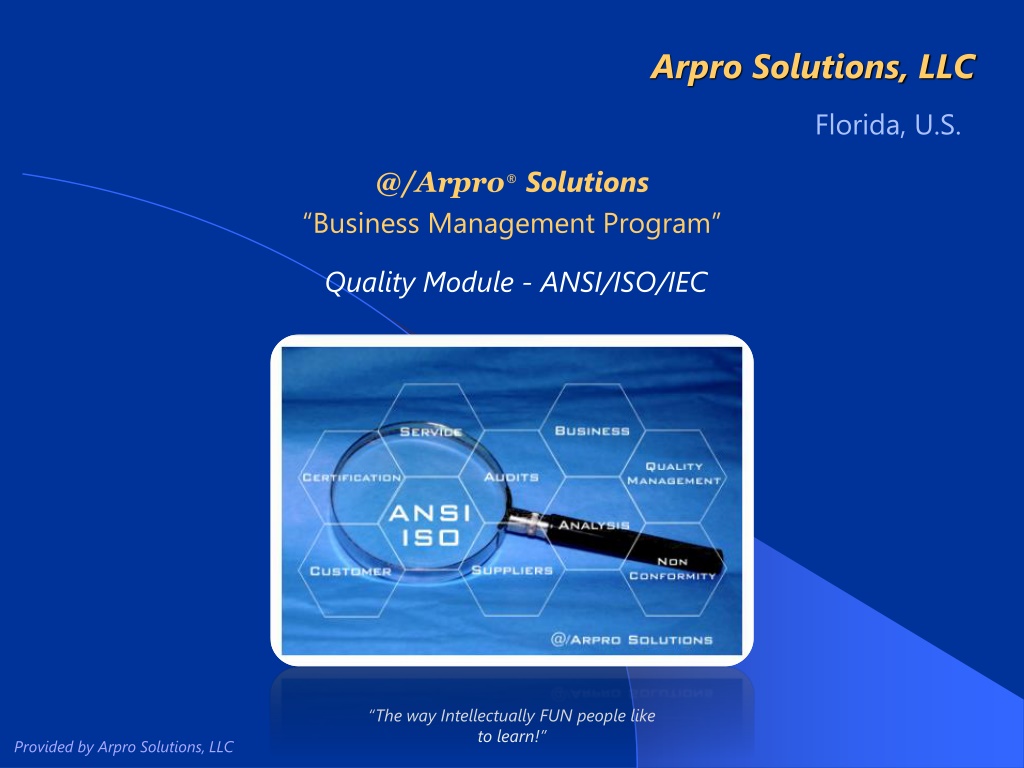 Arpro Solutions, LLC

Florida, U.S.

@/Arpro® Solutions
"Business Management Program"

Quality Module - ANSI/ISO/IEC

SERVICE
BUSINESS
CERTIFICATION
AUDITS
QUALITY MANAGEMENT
ANSI ISO
ANALYSIS
CUSTOMER
SUPPLIERS
NON CONFORMITY
@/ARPRO SOLUTIONS

"The way Intellectually FUN people like to learn!"

Provided by Arpro Solutions, LLC